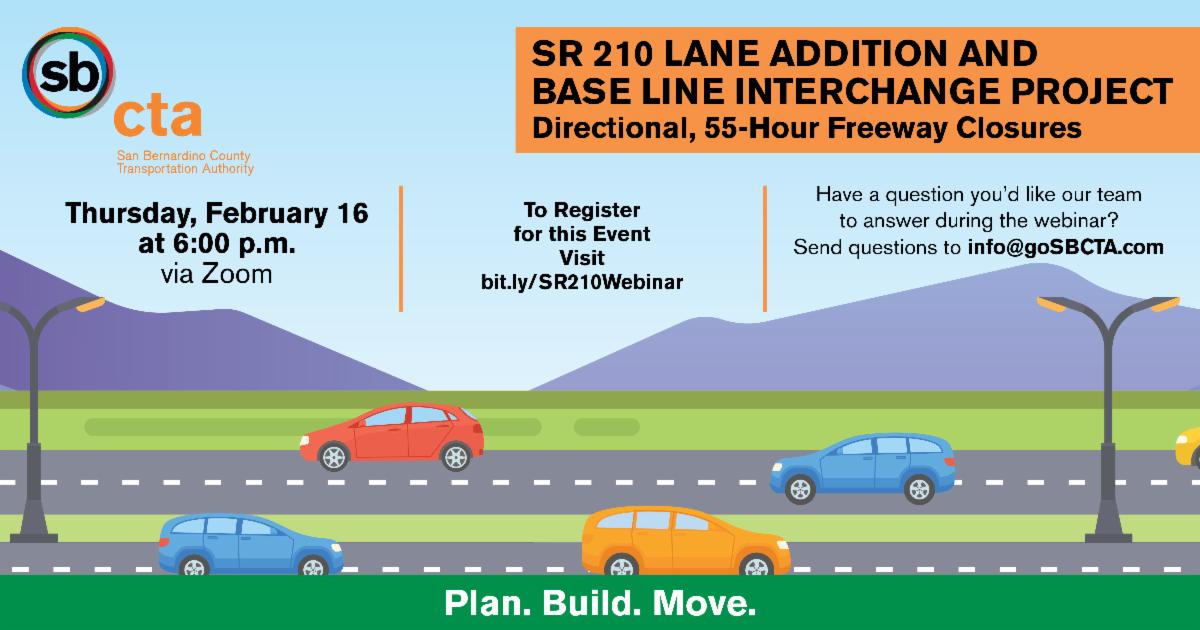 sb cta
San Bernardino County Transportation Authority

SR 210 LANE ADDITION AND BASE LINE INTERCHANGE PROJECT
Directional, 55-Hour Freeway Closures

Thursday, February 16 at 6:00 p.m. via Zoom

To Register for this Event Visit bit.ly/SR210Webinar

Have a question you'd like our team to answer during the webinar? Send questions to info@goSBCTA.com

Plan. Build. Move.